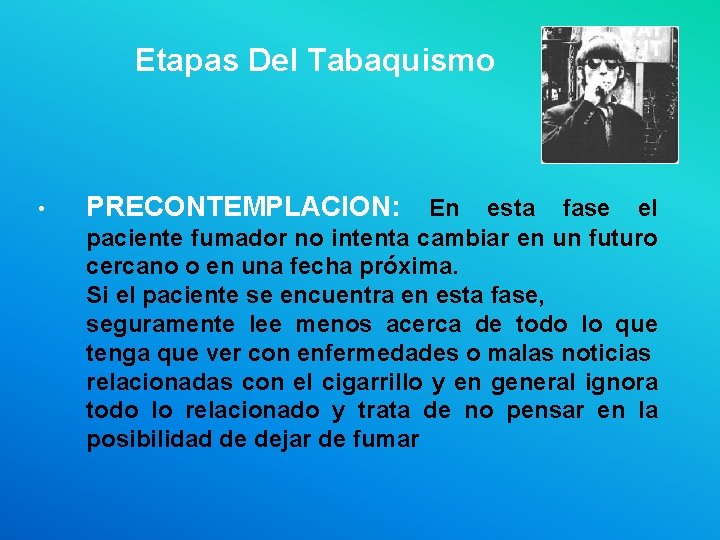 Etapas Del Tabaquismo

• PRECONTEMPLACION: En esta fase el paciente fumador no intenta cambiar en un futuro cercano o en una fecha próxima.
Si el paciente se encuentra en esta fase, seguramente lee menos acerca de todo lo que tenga que ver con enfermedades o malas noticias relacionadas con el cigarrillo y en general ignora todo lo relacionado y trata de no pensar en la posibilidad de dejar de fumar